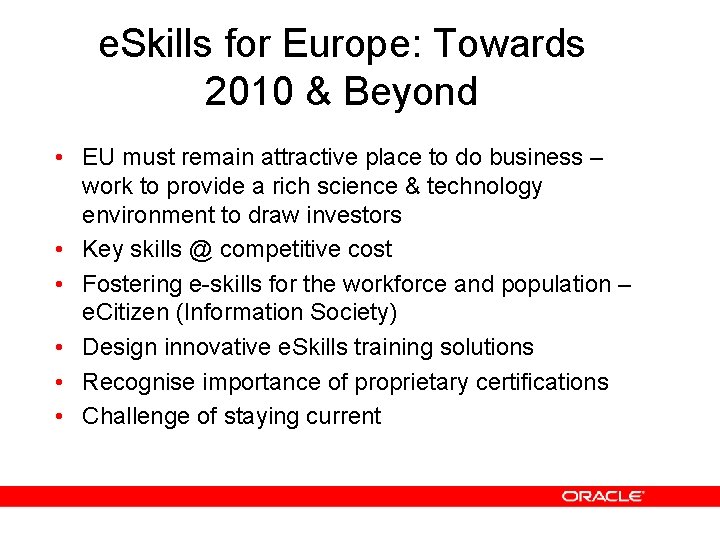 eSkills for Europe: Towards 2010 & Beyond

• EU must remain attractive place to do business – work to provide a rich science & technology environment to draw investors
• Key skills @ competitive cost
• Fostering e-skills for the workforce and population – eCitizen (Information Society)
• Design innovative eSkills training solutions
• Recognise importance of proprietary certifications
• Challenge of staying current

ORACLE